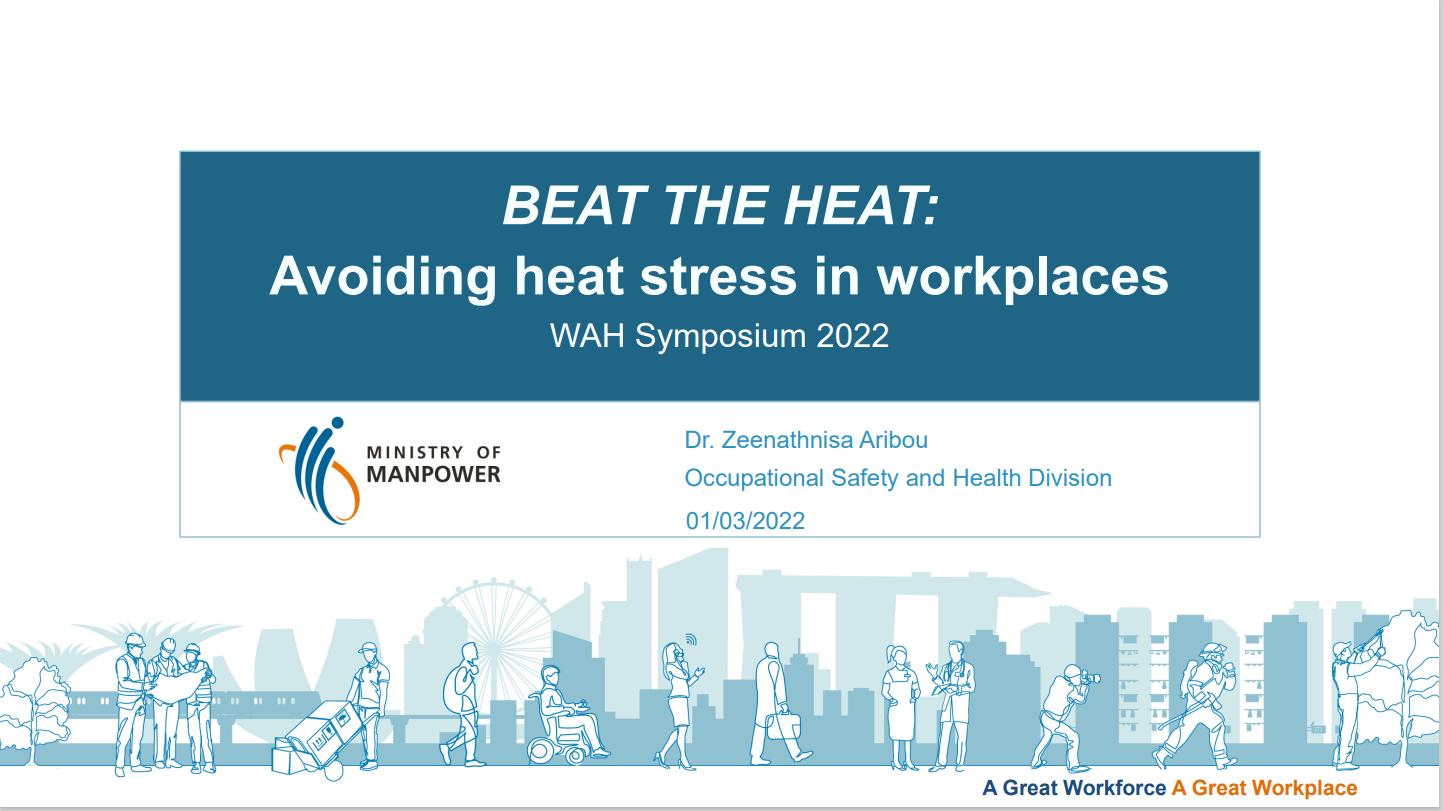 BEAT THE HEAT:
Avoiding heat stress in workplaces
WAH Symposium 2022

MINISTRY OF MANPOWER

Dr. Zeenathnisa Aribou
Occupational Safety and Health Division
01/03/2022

A Great Workforce A Great Workplace